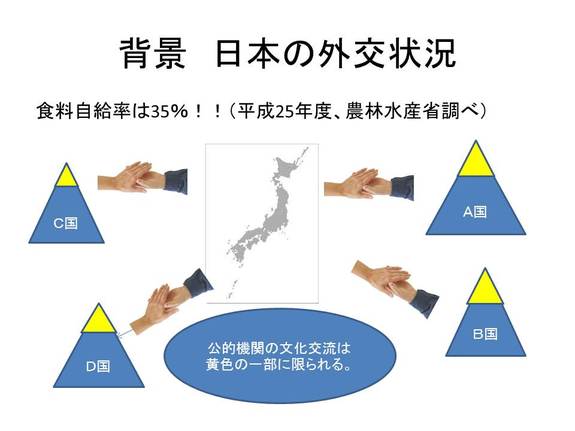 背景　日本の外交状況

食料自給率は35%！！（平成25年度、農林水産省調べ）

C国

A国

B国

D国

公的機関の文化交流は黄色の一部に限られる。